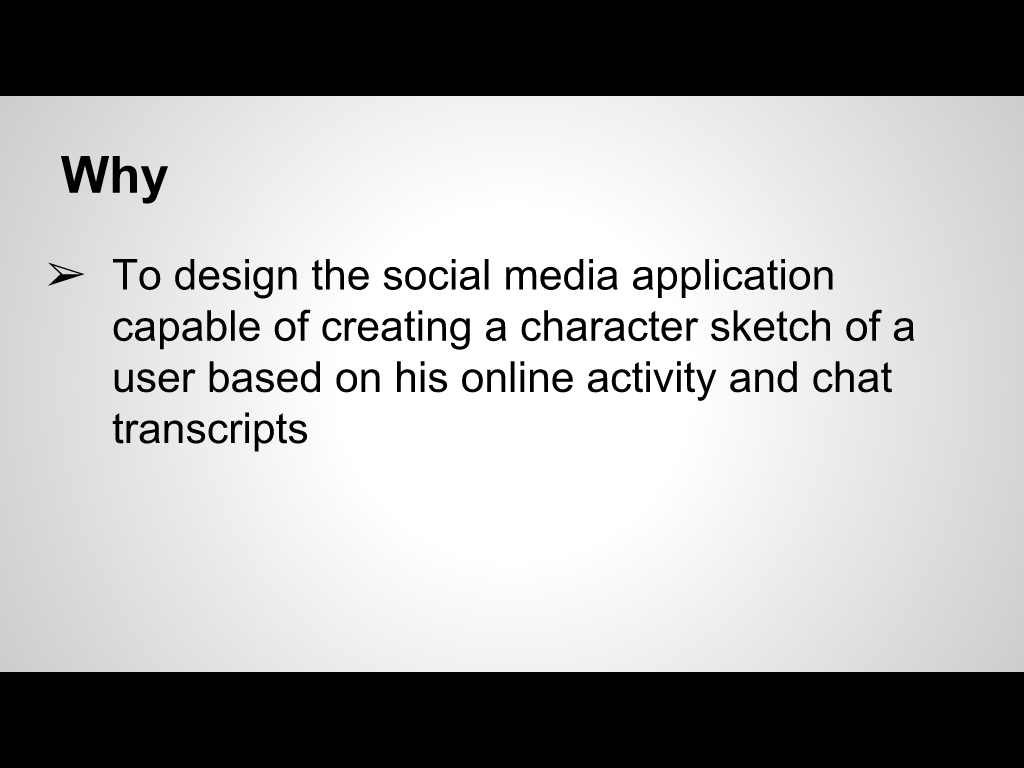 Why

➢ To design the social media application capable of creating a character sketch of a user based on his online activity and chat transcripts